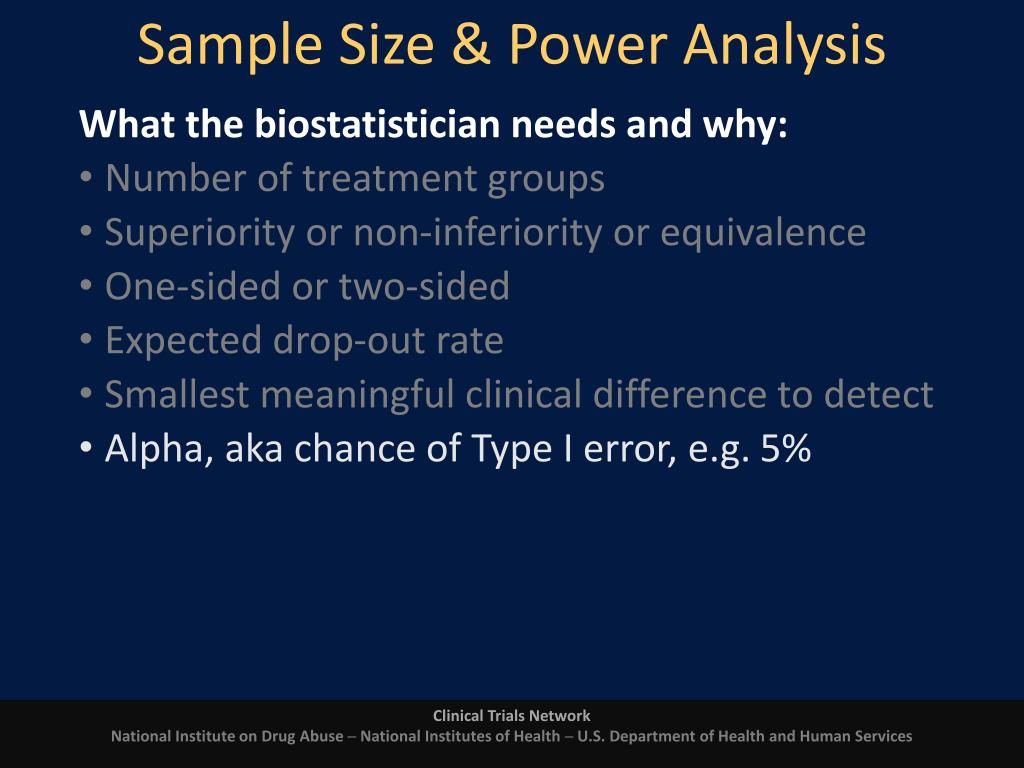 Sample Size & Power Analysis

What the biostatistician needs and why:

• Number of treatment groups
• Superiority or non-inferiority or equivalence
• One-sided or two-sided
• Expected drop-out rate
• Smallest meaningful clinical difference to detect
• Alpha, aka chance of Type I error, e.g. 5%

Clinical Trials Network
National Institute on Drug Abuse – National Institutes of Health – U.S. Department of Health and Human Services